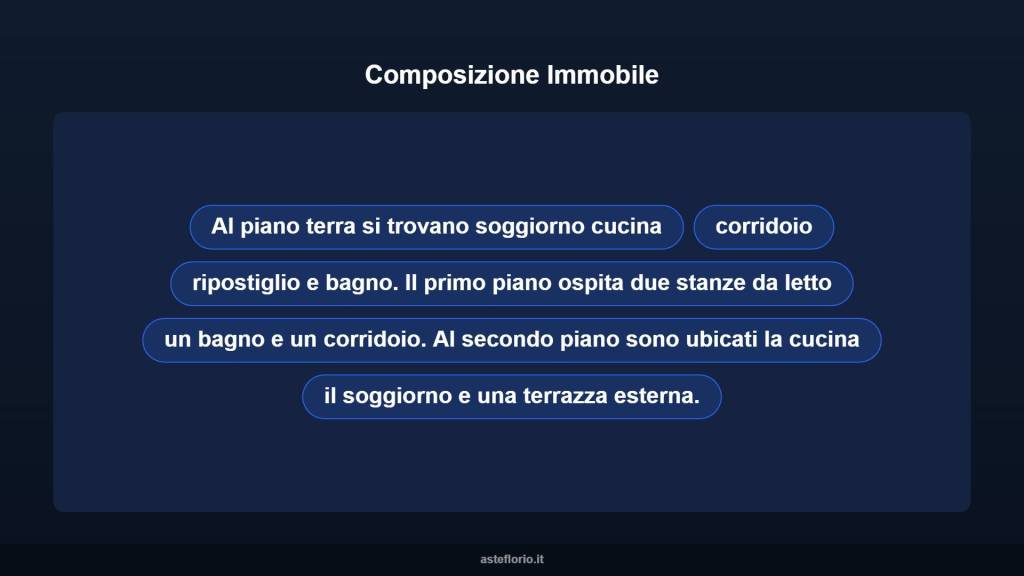 Composizione Immobile

Al piano terra si trovano soggiorno cucina

corridoio

ripostiglio e bagno. Il primo piano ospita due stanze da letto

un bagno e un corridoio. Al secondo piano sono ubicati la cucina

il soggiorno e una terrazza esterna.

asteflorio.it